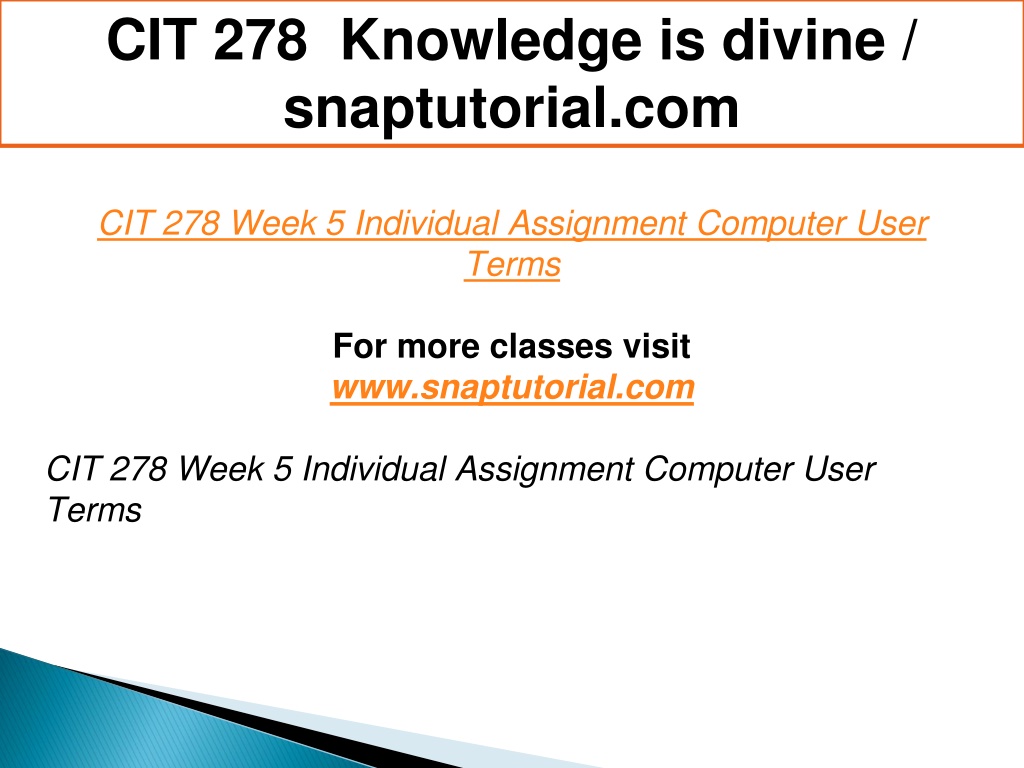 CIT 278 Knowledge is divine / snaptutorial.com

CIT 278 Week 5 Individual Assignment Computer User Terms

For more classes visit
www.snaptutorial.com

CIT 278 Week 5 Individual Assignment Computer User Terms